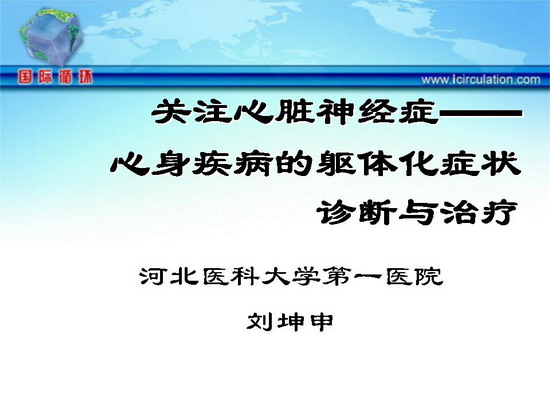 国际循环

www.icirculation.com

关注心脏神经症——
心身疾病的躯体化症状
诊断与治疗

河北医科大学第一医院

刘坤申